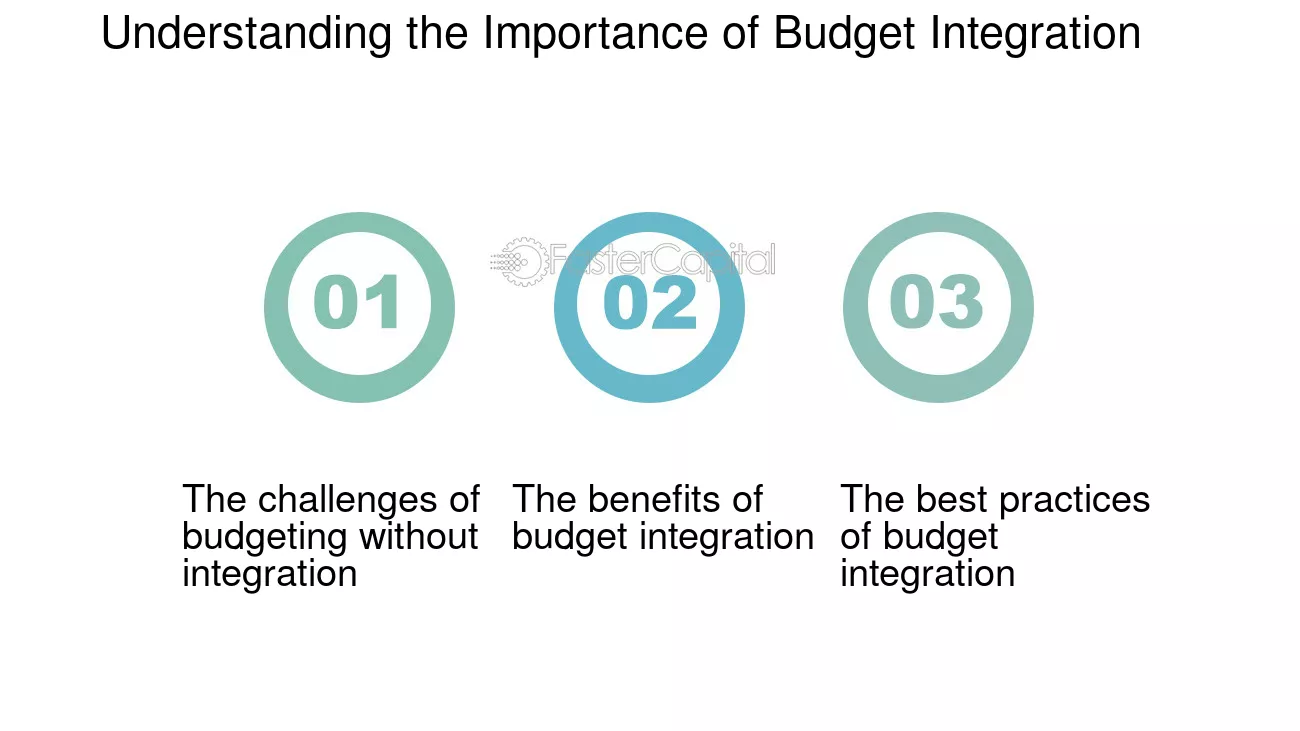 Understanding the Importance of Budget Integration

01

The challenges of budgeting without integration

02

The benefits of budget integration

03

The best practices of budget integration

FasterCapital